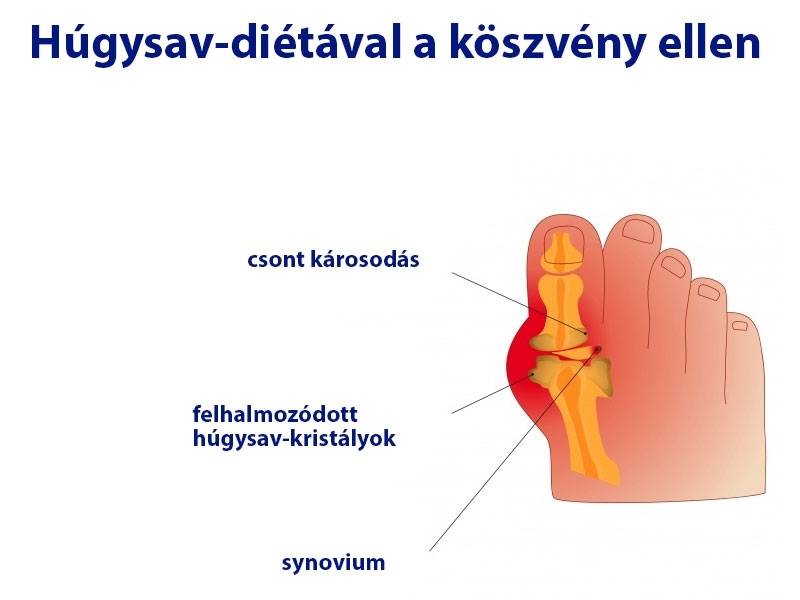 Húgysav-diétával a köszvény ellen

csont károsodás

felhalmozódott húgysav-kristályok

synovium